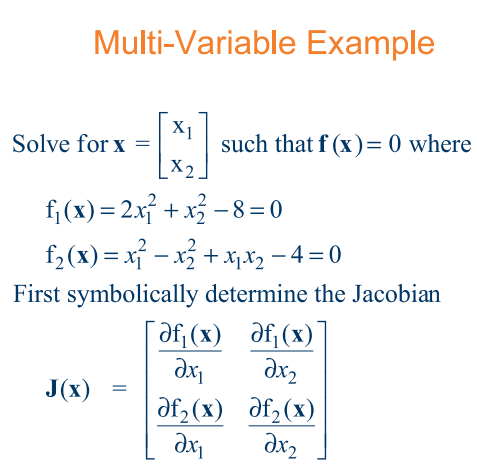 Multi-Variable Example

Solve for $\mathbf{x} = \begin{bmatrix} x_1 \\ x_2 \end{bmatrix}$ such that $\mathbf{f}(\mathbf{x}) = 0$ where

$f_1(\mathbf{x}) = 2x_1^2 + x_2^2 - 8 = 0$

$f_2(\mathbf{x}) = x_1^2 - x_2^2 + x_1 x_2 - 4 = 0$

First symbolically determine the Jacobian

$\mathbf{J}(\mathbf{x}) = \begin{bmatrix} \frac{\partial f_1(\mathbf{x})}{\partial x_1} & \frac{\partial f_1(\mathbf{x})}{\partial x_2} \\ \frac{\partial f_2(\mathbf{x})}{\partial x_1} & \frac{\partial f_2(\mathbf{x})}{\partial x_2} \end{bmatrix}$